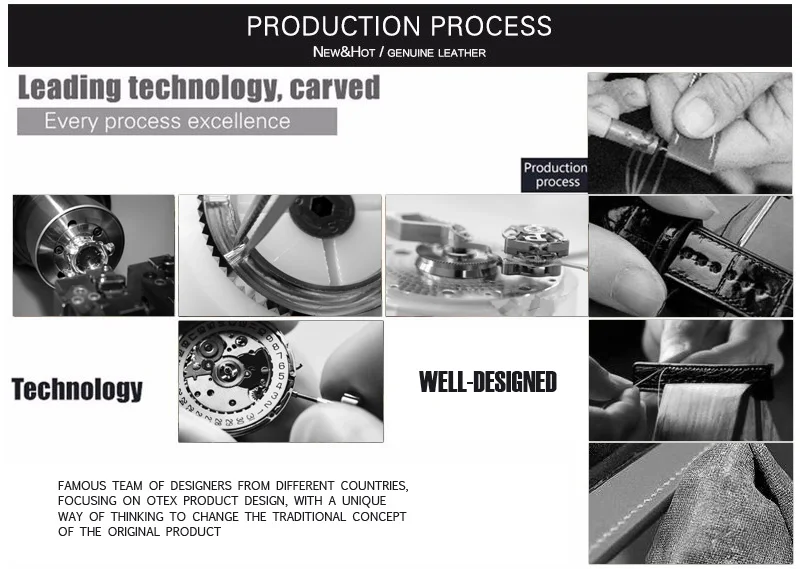 PRODUCTION PROCESS
NEW&HOT / GENUINE LEATHER

Leading technology, carved
Every process excellence

Production process

Technology

WELL-DESIGNED

FAMOUS TEAM OF DESIGNERS FROM DIFFERENT COUNTRIES, FOCUSING ON OTEX PRODUCT DESIGN, WITH A UNIQUE WAY OF THINKING TO CHANGE THE TRADITIONAL CONCEPT OF THE ORIGINAL PRODUCT